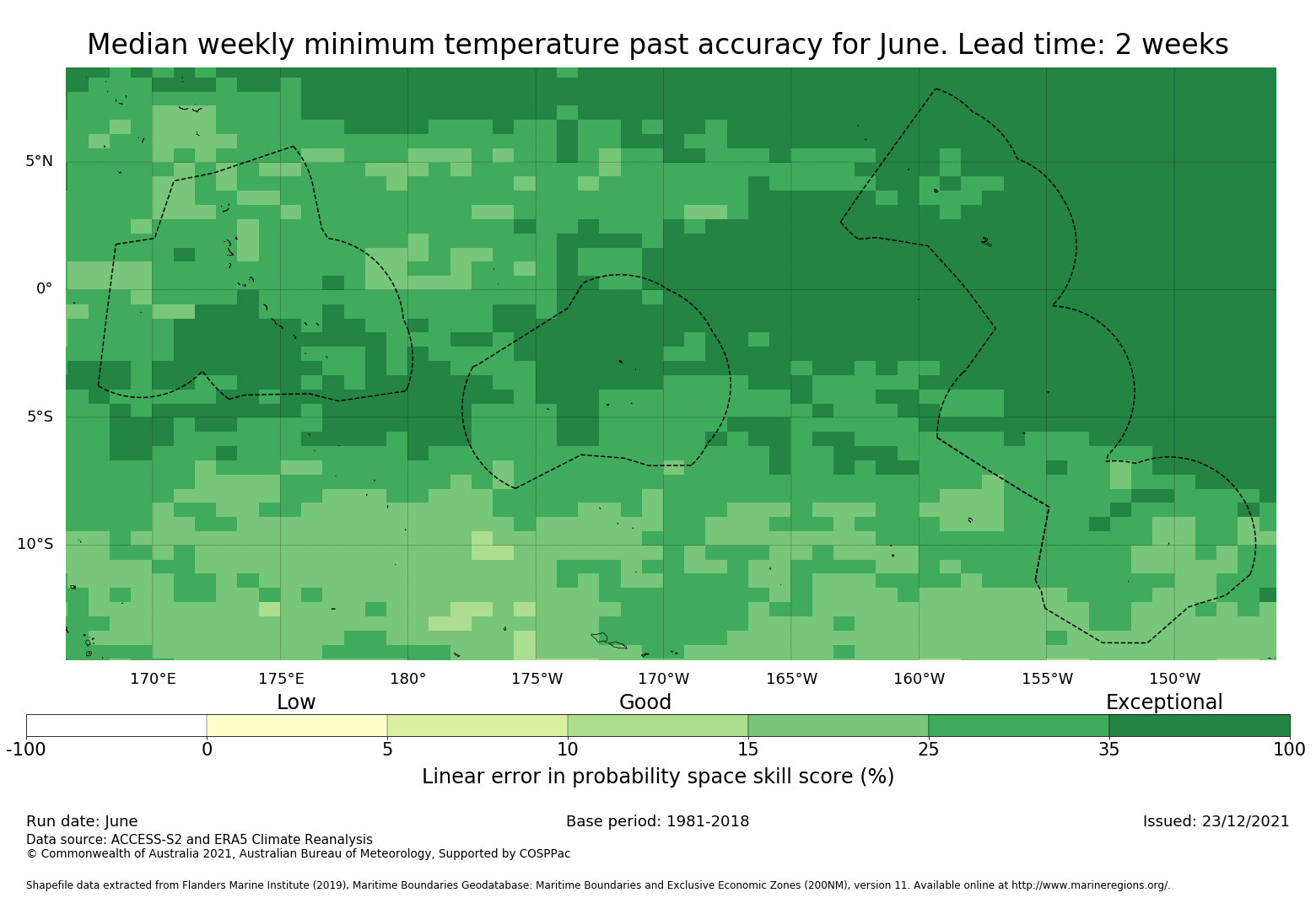 Median weekly minimum temperature past accuracy for June. Lead time: 2 weeks

5°N
0°
5°S
10°S

170°E 175°E 180° 175°W 170°W 165°W 160°W 155°W 150°W

Low Good Exceptional

-100 0 5 10 15 25 35 100

Linear error in probability space skill score (%)

Run date: June
Base period: 1981-2018
Issued: 23/12/2021
Data source: ACCESS-S2 and ERA5 Climate Reanalysis
© Commonwealth of Australia 2021, Australian Bureau of Meteorology, Supported by COSPPac

Shapefile data extracted from Flanders Marine Institute (2019), Maritime Boundaries Geodatabase: Maritime Boundaries and Exclusive Economic Zones (200NM), version 11. Available online at http://www.marineregions.org/.